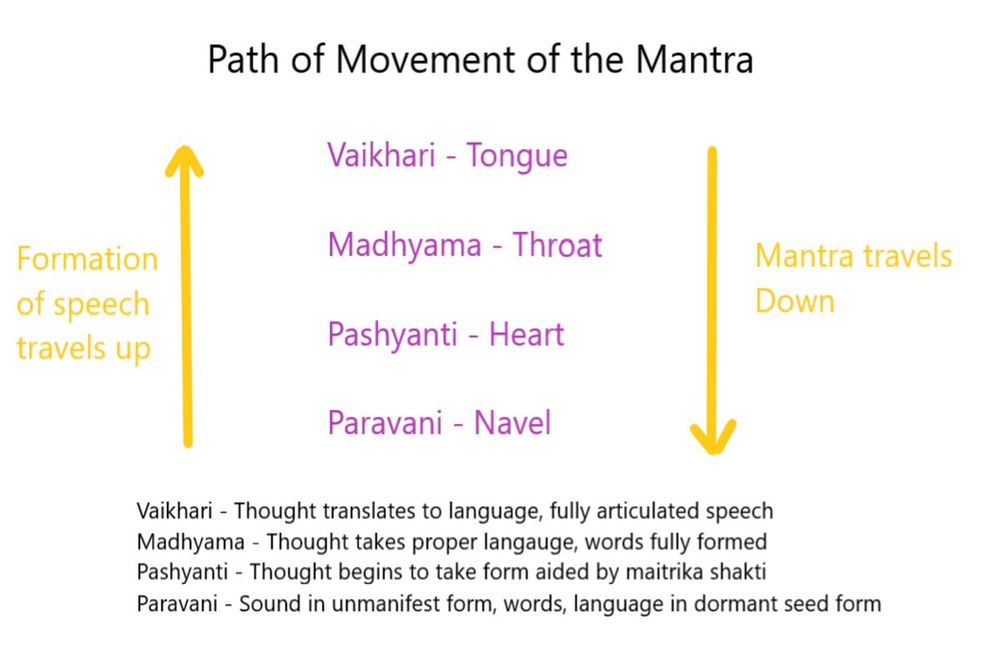 Path of Movement of the Mantra

Formation of speech travels up

Vaikhari - Tongue

Madhyama - Throat

Pashyanti - Heart

Paravani - Navel

Mantra travels Down

Vaikhari - Thought translates to language, fully articulated speech
Madhyama - Thought takes proper langauge, words fully formed
Pashyanti - Thought begins to take form aided by maitrika shakti
Paravani - Sound in unmanifest form, words, language in dormant seed form